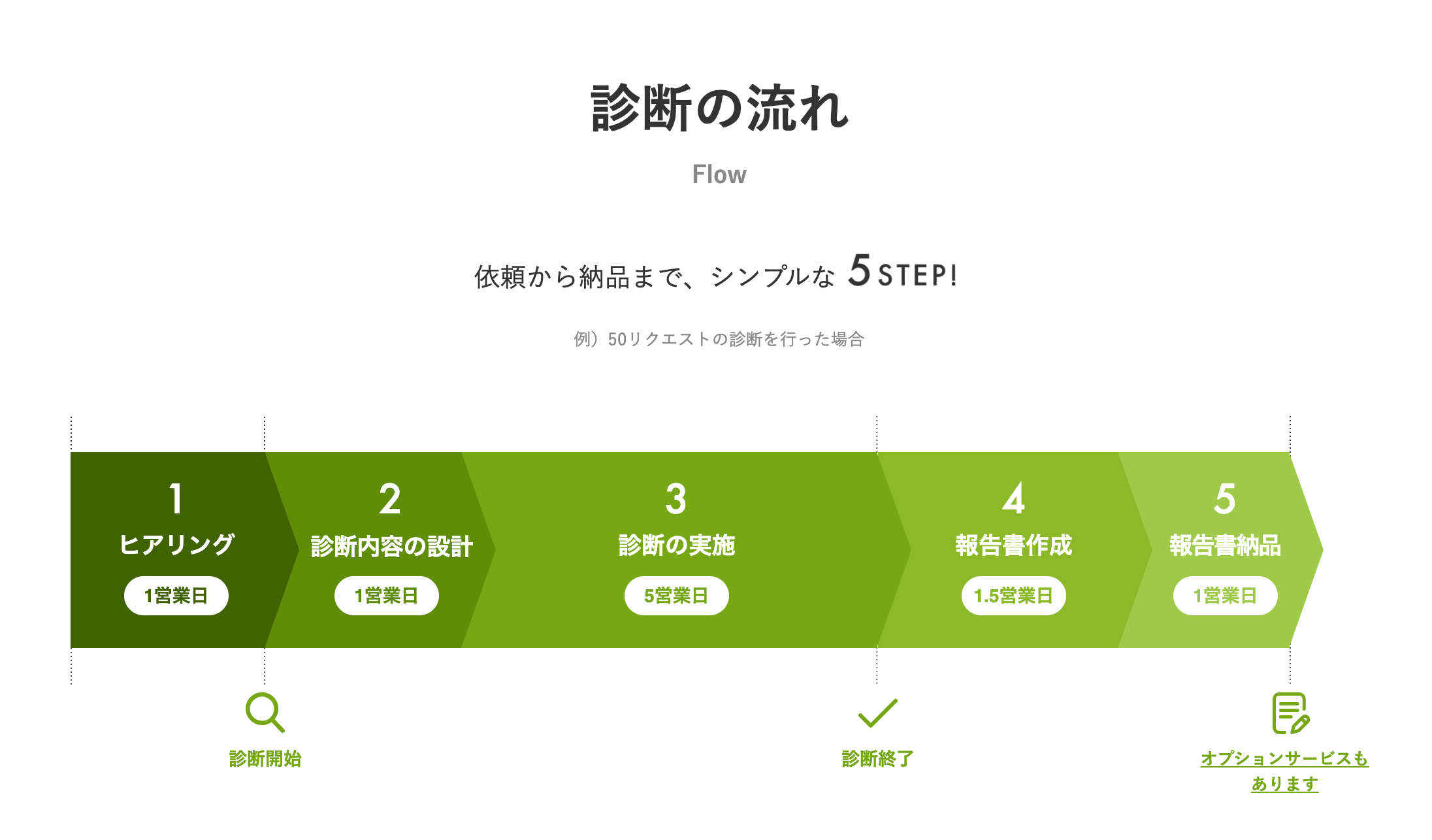 診断の流れ

Flow

依頼から納品まで、シンプルな 5 STEP!

例）50リクエストの診断を行った場合

1
ヒアリング
1営業日

2
診断内容の設計
1営業日

3
診断の実施
5営業日

4
報告書作成
1.5営業日

5
報告書納品
1営業日

診断開始

診断終了

オプションサービスもあります